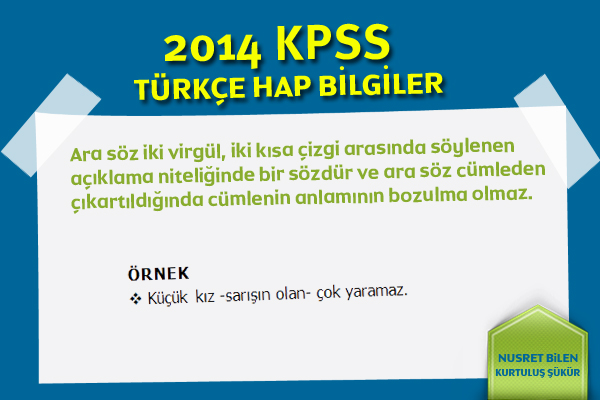 2014 KPSS
TÜRKÇE HAP BİLGİLER

Ara söz iki virgül, iki kısa çizgi arasında söylenen açıklama niteliğinde bir sözdür ve ara söz cümleden çıkartıldığında cümlenin anlamının bozulma olmaz.

ÖRNEK
❖ Küçük kız -sarışın olan- çok yaramaz.

NUSRET BİLEN
KURTULUŞ ŞÜKÜR